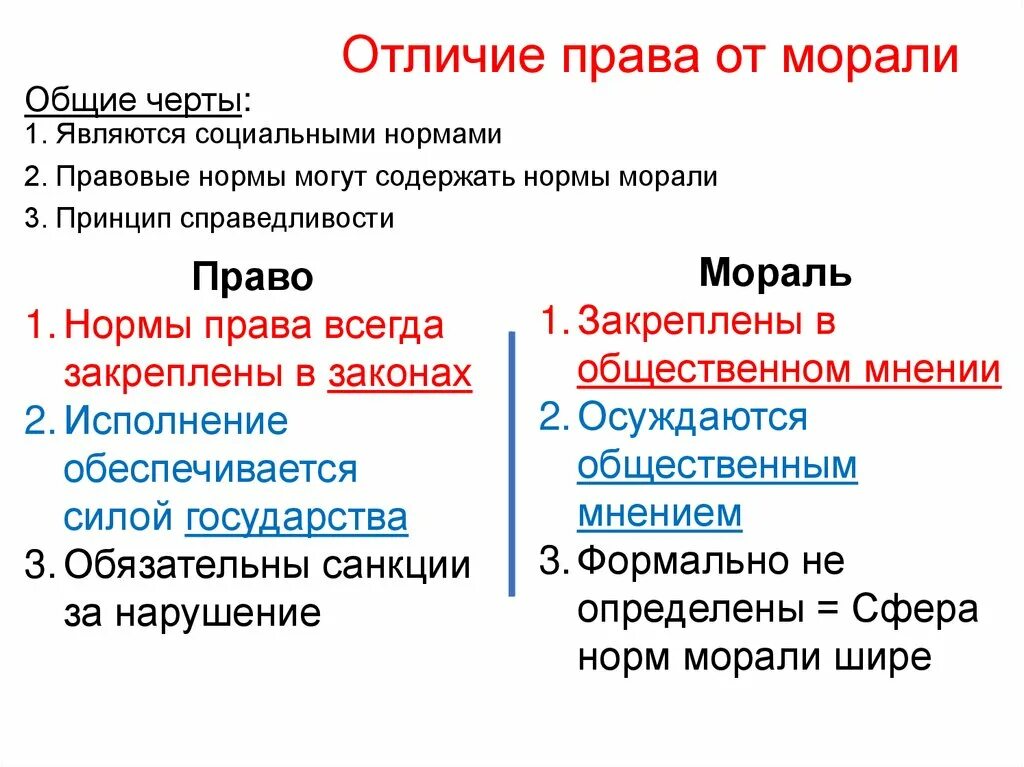 Отличие права от морали

Общие черты:
1. Являются социальными нормами
2. Правовые нормы могут содержать нормы морали
3. Принцип справедливости

Право
1. Нормы права всегда закреплены в законах
2. Исполнение обеспечивается силой государства
3. Обязательны санкции за нарушение

Мораль
1. Закреплены в общественном мнении
2. Осуждаются общественным мнением
3. Формально не определены = Сфера норм морали шире